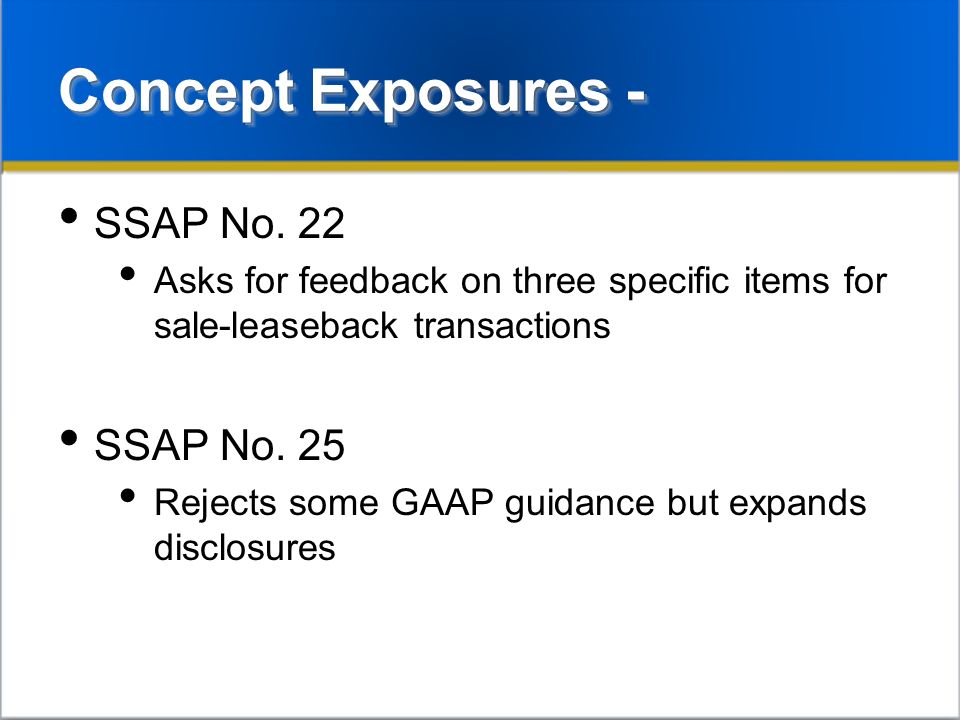 Concept Exposures -

• SSAP No. 22
  • Asks for feedback on three specific items for sale-leaseback transactions

• SSAP No. 25
  • Rejects some GAAP guidance but expands disclosures